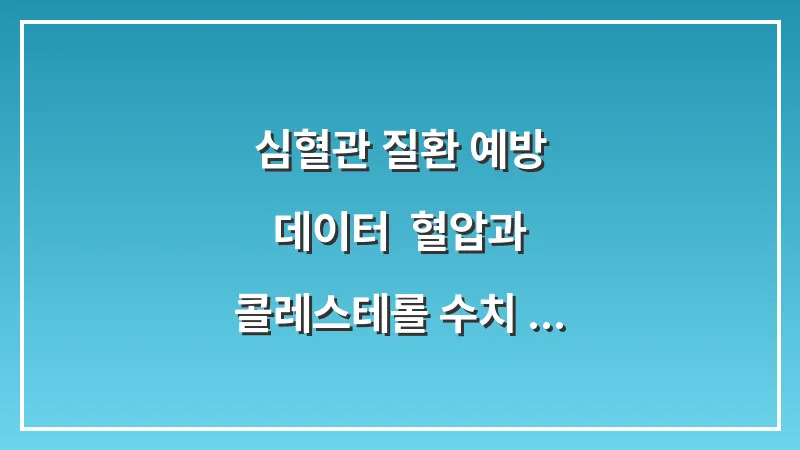 심혈관 질환 예방
데이터 혈압과
콜레스테롤 수치 ...